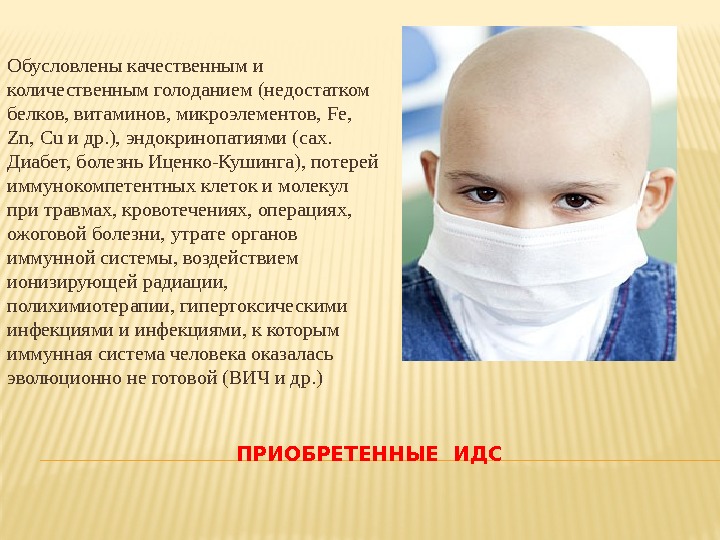 Обусловлены качественным и количественным голоданием (недостатком белков, витаминов, микроэлементов, Fe, Zn, Cu и др.), эндокринопатиями (сах. Диабет, болезнь Иценко-Кушинга), потерей иммунокомпетентных клеток и молекул при травмах, кровотечениях, операциях, ожоговой болезни, утрате органов иммунной системы, воздействием ионизирующей радиации, полихимиотерапии, гипертоксическими инфекциями и инфекциями, к которым иммунная система человека оказалась эволюционно не готовой (ВИЧ и др.)

ПРИОБРЕТЕННЫЕ ИДС